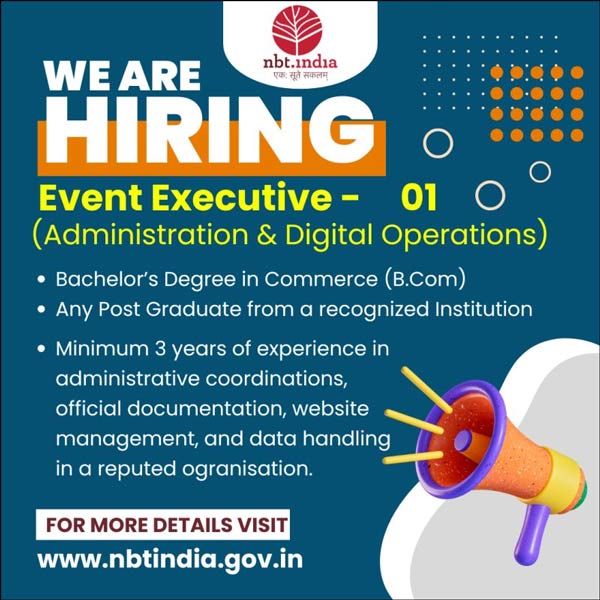 nbt.india
एकः सूते सकलम्

WE ARE
HIRING

Event Executive - 01
(Administration & Digital Operations)

• Bachelor's Degree in Commerce (B.Com)
• Any Post Graduate from a recognized Institution
• Minimum 3 years of experience in administrative coordinations, official documentation, website management, and data handling in a reputed ogranisation.

FOR MORE DETAILS VISIT
www.nbtindia.gov.in